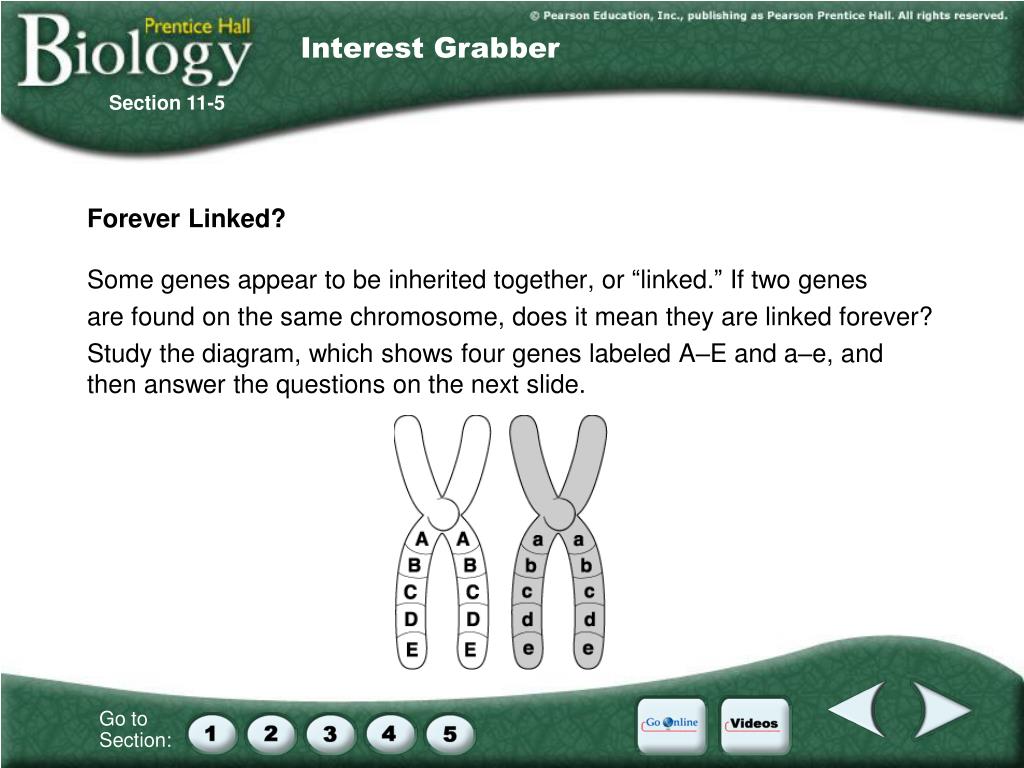 Prentice Hall
Biology

© Pearson Education, Inc., publishing as Pearson Prentice Hall. All rights reserved.

Interest Grabber

Section 11-5

Forever Linked?

Some genes appear to be inherited together, or “linked.” If two genes are found on the same chromosome, does it mean they are linked forever? Study the diagram, which shows four genes labeled A–E and a–e, and then answer the questions on the next slide.

A A
B B
C C
D D
E E

a a
b b
c c
d d
e e

Go to Section:

1 2 3 4 5

Go Online

Videos